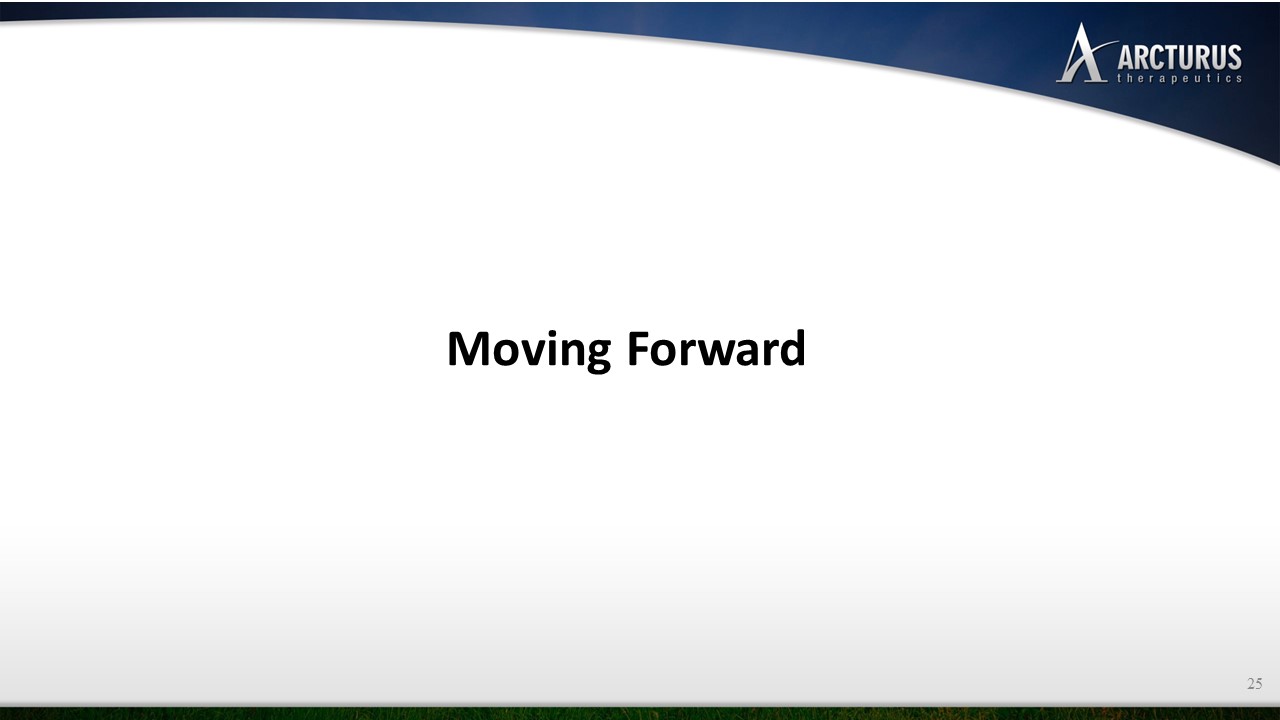 ARCTURUS
therapeutics

Moving Forward

25